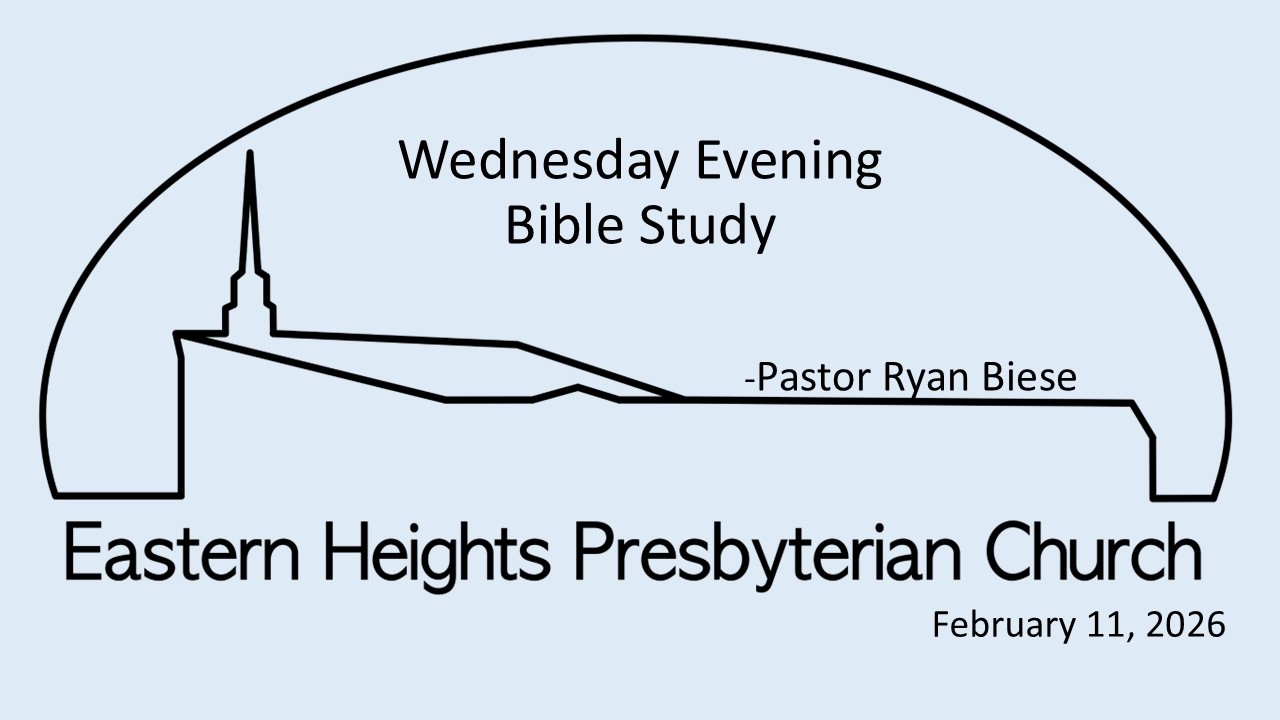 Wednesday Evening
Bible Study

-Pastor Ryan Biese

Eastern Heights Presbyterian Church

February 11, 2026